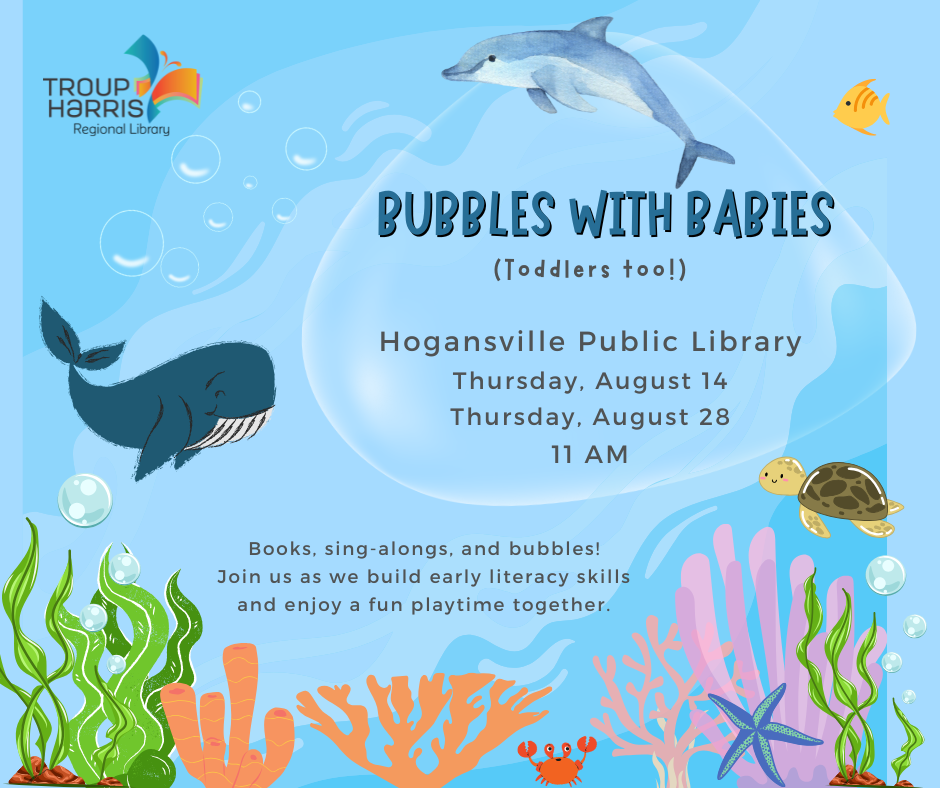 TROUP HARRIS Regional Library

BUBBLES WITH BABIES
(Toddlers too!)

Hogansville Public Library
Thursday, August 14
Thursday, August 28
11 AM

Books, sing-alongs, and bubbles! Join us as we build early literacy skills and enjoy a fun playtime together.